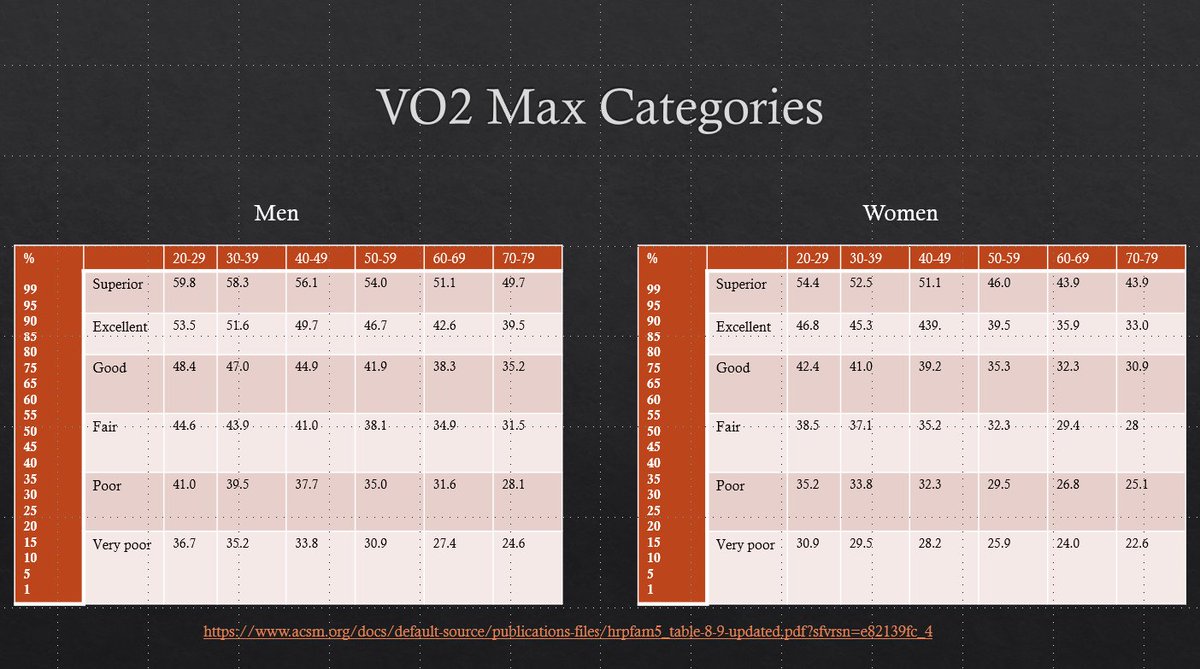 VO2 Max Categories

Men

| % | | 20-29 | 30-39 | 40-49 | 50-59 | 60-69 | 70-79 |
|---|---|---|---|---|---|---|---|
| 99 95 | Superior | 59.8 | 58.3 | 56.1 | 54.0 | 51.1 | 49.7 |
| 90 85 | Excellent | 53.5 | 51.6 | 49.7 | 46.7 | 42.6 | 39.5 |
| 80 75 65 60 | Good | 48.4 | 47.0 | 44.9 | 41.9 | 38.3 | 35.2 |
| 55 50 45 40 | Fair | 44.6 | 43.9 | 41.0 | 38.1 | 34.9 | 31.5 |
| 35 30 25 20 | Poor | 41.0 | 39.5 | 37.7 | 35.0 | 31.6 | 28.1 |
| 15 10 5 1 | Very poor | 36.7 | 35.2 | 33.8 | 30.9 | 27.4 | 24.6 |

Women

| % | | 20-29 | 30-39 | 40-49 | 50-59 | 60-69 | 70-79 |
|---|---|---|---|---|---|---|---|
| 99 95 | Superior | 54.4 | 52.5 | 51.1 | 46.0 | 43.9 | 43.9 |
| 90 85 | Excellent | 46.8 | 45.3 | 439. | 39.5 | 35.9 | 33.0 |
| 80 75 65 60 | Good | 42.4 | 41.0 | 39.2 | 35.3 | 32.3 | 30.9 |
| 55 50 45 40 | Fair | 38.5 | 37.1 | 35.2 | 32.3 | 29.4 | 28 |
| 35 30 25 20 | Poor | 35.2 | 33.8 | 32.3 | 29.5 | 26.8 | 25.1 |
| 15 10 5 1 | Very poor | 30.9 | 29.5 | 28.2 | 25.9 | 24.0 | 22.6 |

https://www.acsm.org/docs/default-source/publications-files/hrpfam5_table-8-9-updated.pdf?sfvrsn=e82139fc_4